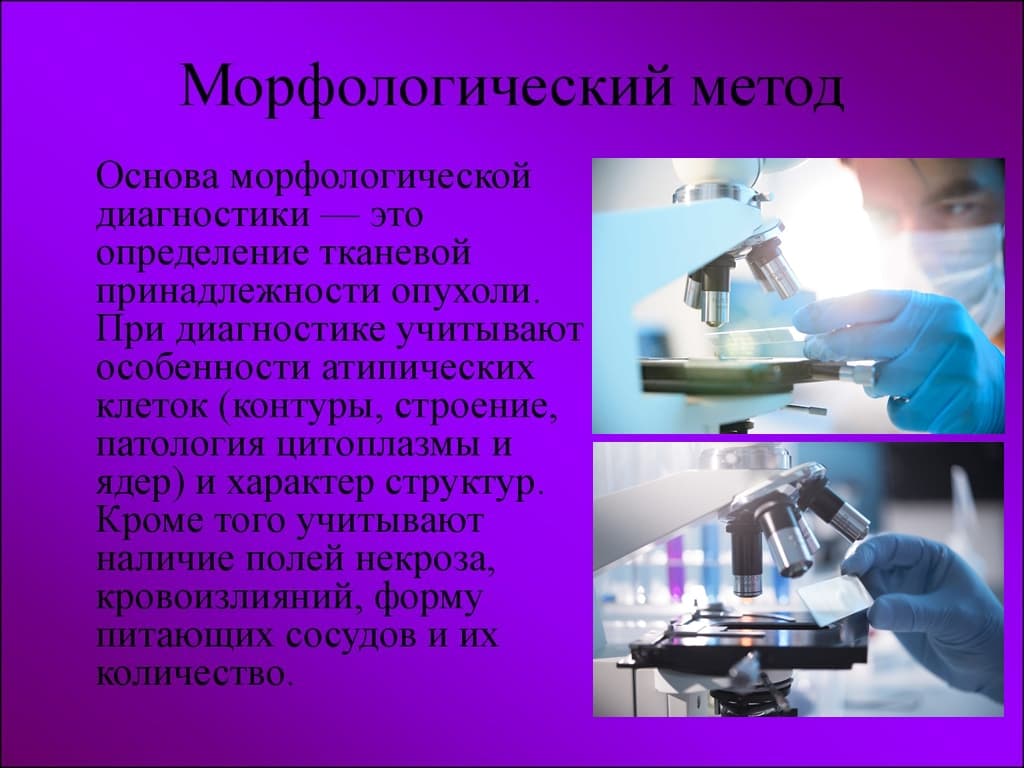 Морфологический метод

Основа морфологической диагностики — это определение тканевой принадлежности опухоли. При диагностике учитывают особенности атипических клеток (контуры, строение, патология цитоплазмы и ядер) и характер структур. Кроме того учитывают наличие полей некроза, кровоизлияний, форму питающих сосудов и их количество.